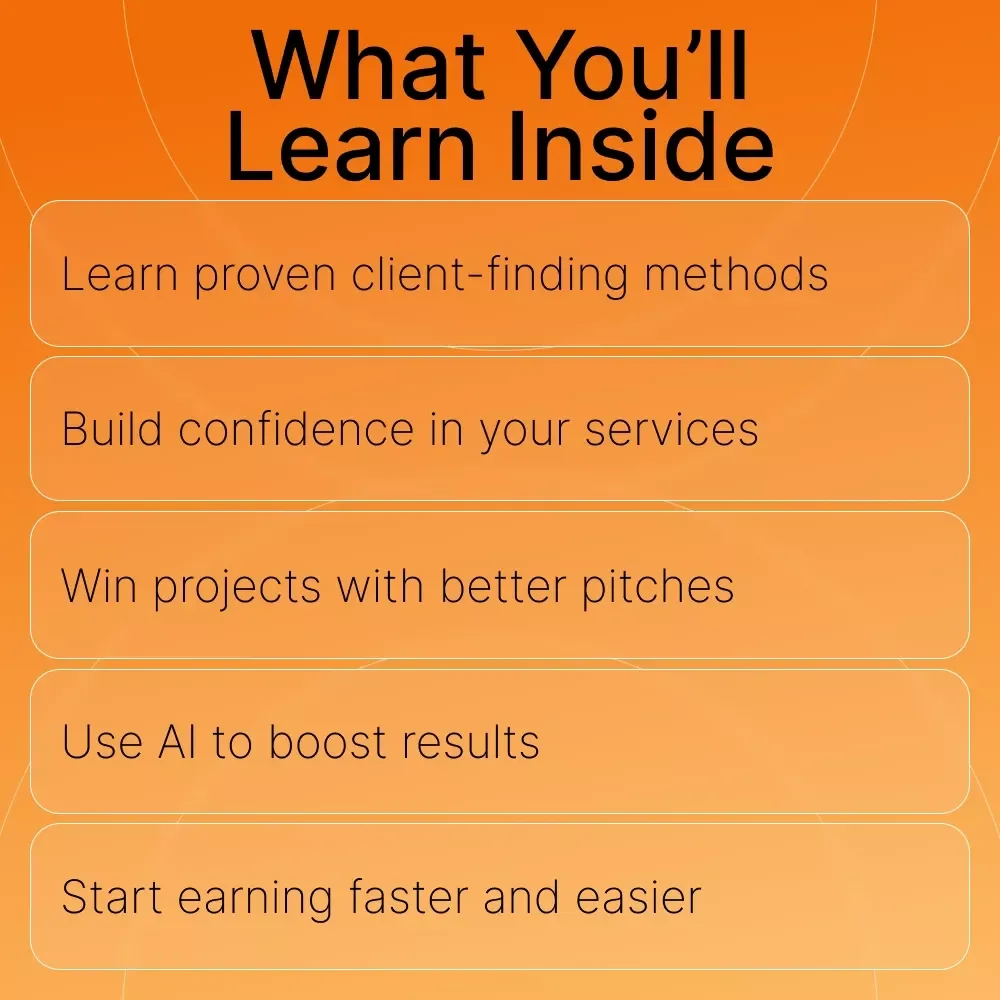 What You’ll Learn Inside

Learn proven client-finding methods

Build confidence in your services

Win projects with better pitches

Use AI to boost results

Start earning faster and easier